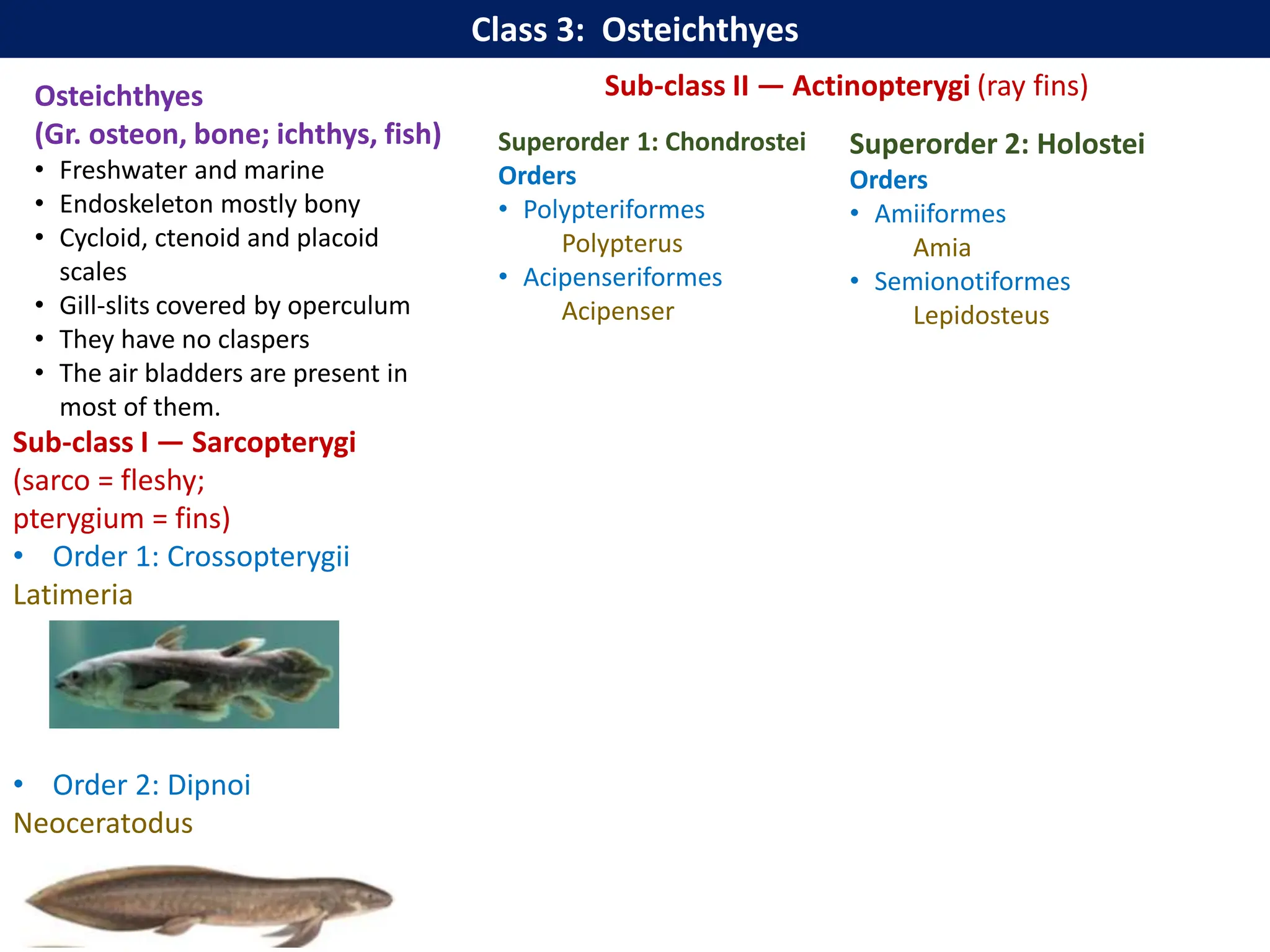 Class 3: Osteichthyes

Osteichthyes
(Gr. osteon, bone; ichthys, fish)
• Freshwater and marine
• Endoskeleton mostly bony
• Cycloid, ctenoid and placoid scales
• Gill-slits covered by operculum
• They have no claspers
• The air bladders are present in most of them.

Sub-class I — Sarcopterygi
(sarco = fleshy;
pterygium = fins)
• Order 1: Crossopterygii
Latimeria

• Order 2: Dipnoi
Neoceratodus

Sub-class II — Actinopterygi (ray fins)

Superorder 1: Chondrostei
Orders
• Polypteriformes
Polypterus
• Acipenseriformes
Acipenser

Superorder 2: Holostei
Orders
• Amiiformes
Amia
• Semionotiformes
Lepidosteus